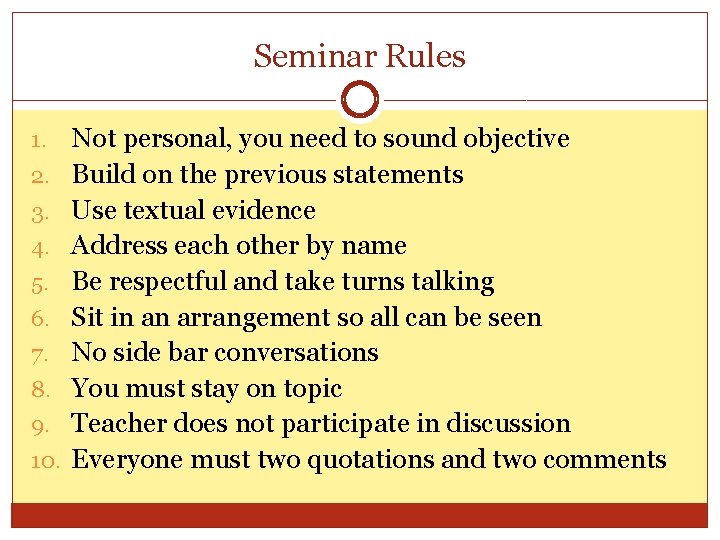 Seminar Rules

1. Not personal, you need to sound objective
2. Build on the previous statements
3. Use textual evidence
4. Address each other by name
5. Be respectful and take turns talking
6. Sit in an arrangement so all can be seen
7. No side bar conversations
8. You must stay on topic
9. Teacher does not participate in discussion
10. Everyone must two quotations and two comments